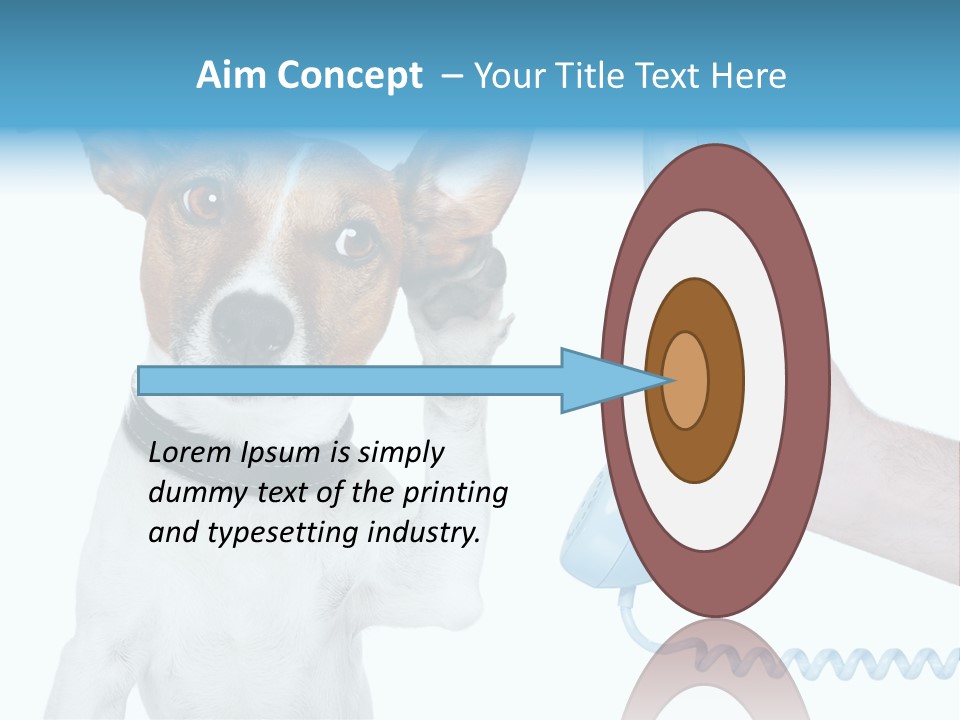 Aim Concept – Your Title Text Here

Lorem Ipsum is simply dummy text of the printing and typesetting industry.